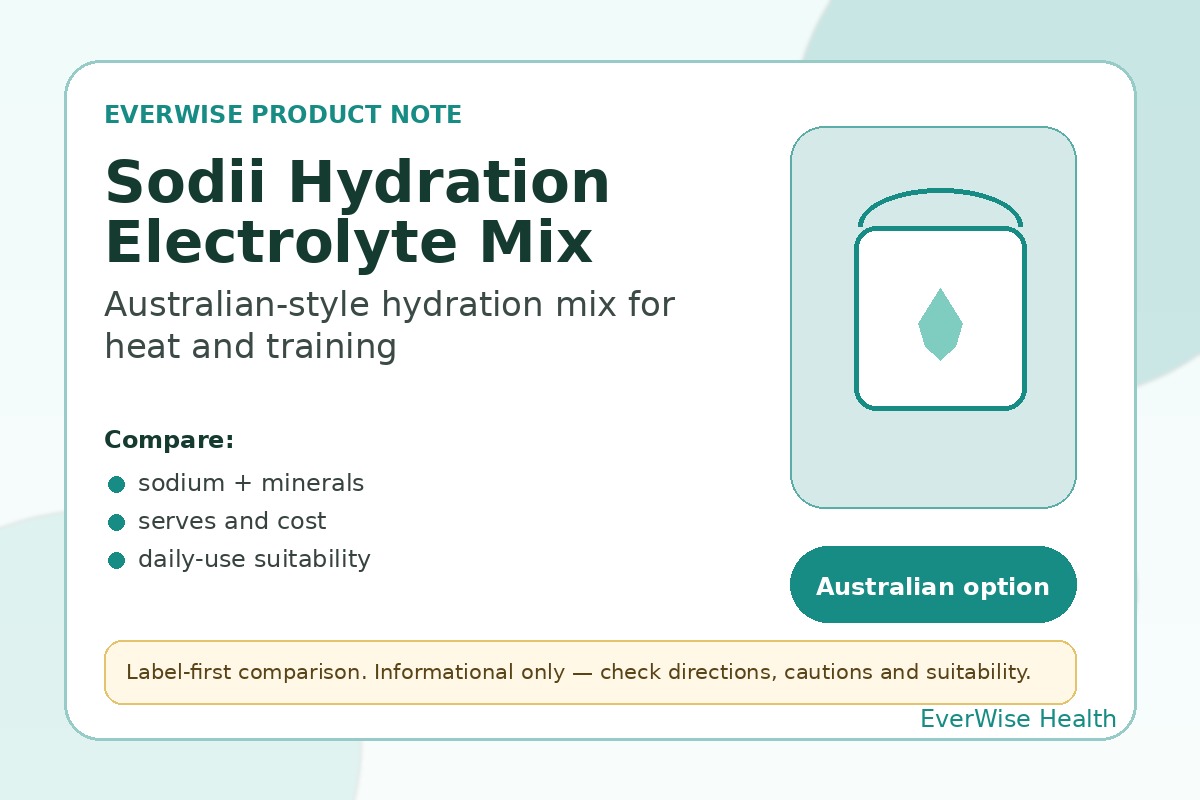 EVERWISE PRODUCT NOTE

Sodii Hydration Electrolyte Mix

Australian-style hydration mix for heat and training

Compare:

• sodium + minerals
• serves and cost
• daily-use suitability

Australian option

Label-first comparison. Informational only — check directions, cautions and suitability.

EverWise Health